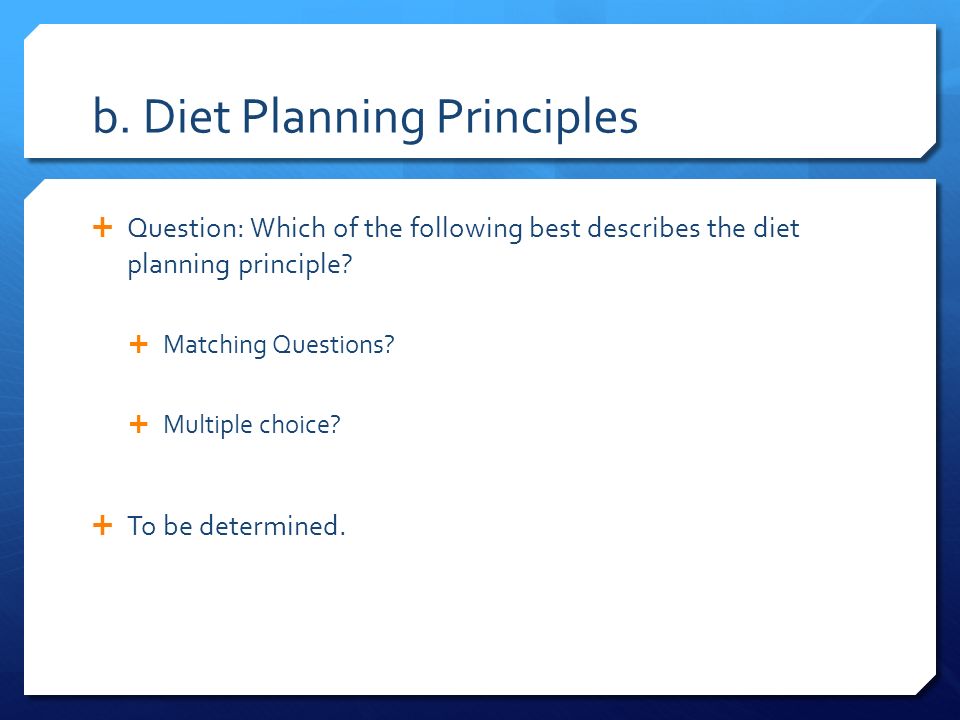 b. Diet Planning Principles

+ Question: Which of the following best describes the diet planning principle?

+ Matching Questions?

+ Multiple choice?

+ To be determined.